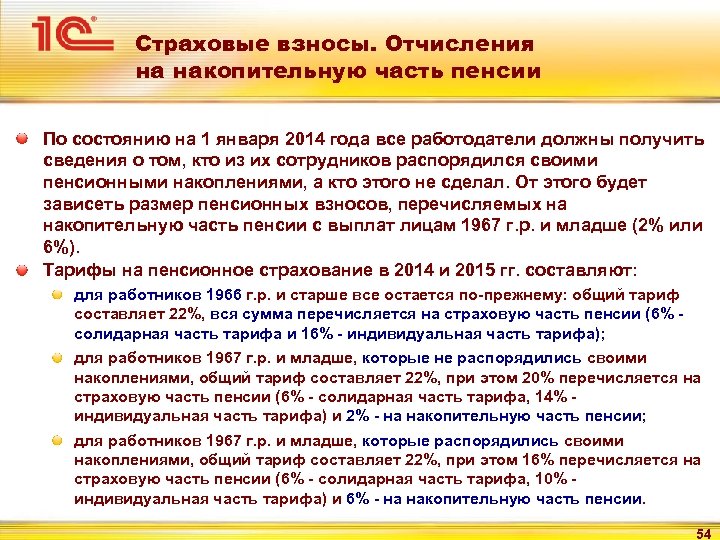 1С

Страховые взносы. Отчисления на накопительную часть пенсии

По состоянию на 1 января 2014 года все работодатели должны получить сведения о том, кто из их сотрудников распорядился своими пенсионными накоплениями, а кто этого не сделал. От этого будет зависеть размер пенсионных взносов, перечисляемых на накопительную часть пенсии с выплат лицам 1967 г.р. и младше (2% или 6%).

Тарифы на пенсионное страхование в 2014 и 2015 гг. составляют:

для работников 1966 г.р. и старше все остается по-прежнему: общий тариф составляет 22%, вся сумма перечисляется на страховую часть пенсии (6% - солидарная часть тарифа и 16% - индивидуальная часть тарифа);

для работников 1967 г.р. и младше, которые не распорядились своими накоплениями, общий тариф составляет 22%, при этом 20% перечисляется на страховую часть пенсии (6% - солидарная часть тарифа, 14% - индивидуальная часть тарифа) и 2% - на накопительную часть пенсии;

для работников 1967 г.р. и младше, которые распорядились своими накоплениями, общий тариф составляет 22%, при этом 16% перечисляется на страховую часть пенсии (6% - солидарная часть тарифа, 10% - индивидуальная часть тарифа) и 6% - на накопительную часть пенсии.

54